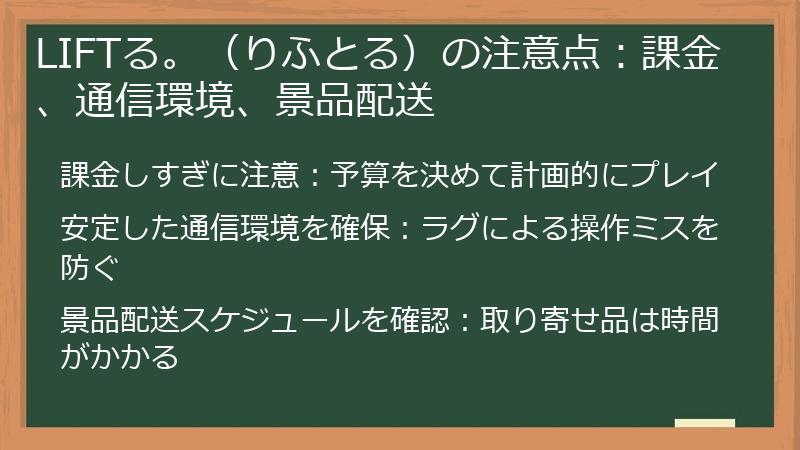 LIFTる。（りふとる）の注意点：課金、通信環境、景品配送

課金しすぎに注意：予算を決めて計画的にプレイ

安定した通信環境を確保：ラグによる操作ミスを防ぐ

景品配送スケジュールを確認：取り寄せ品は時間がかかる